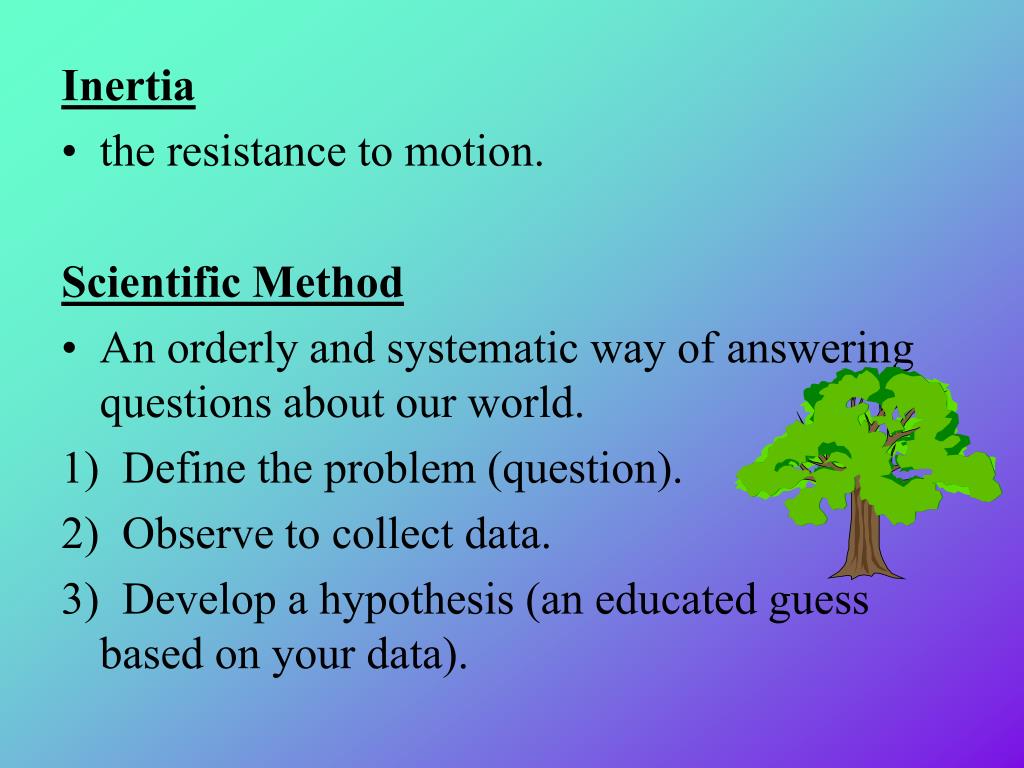 Inertia

• the resistance to motion.

Scientific Method

• An orderly and systematic way of answering questions about our world.

1) Define the problem (question).

2) Observe to collect data.

3) Develop a hypothesis (an educated guess based on your data).